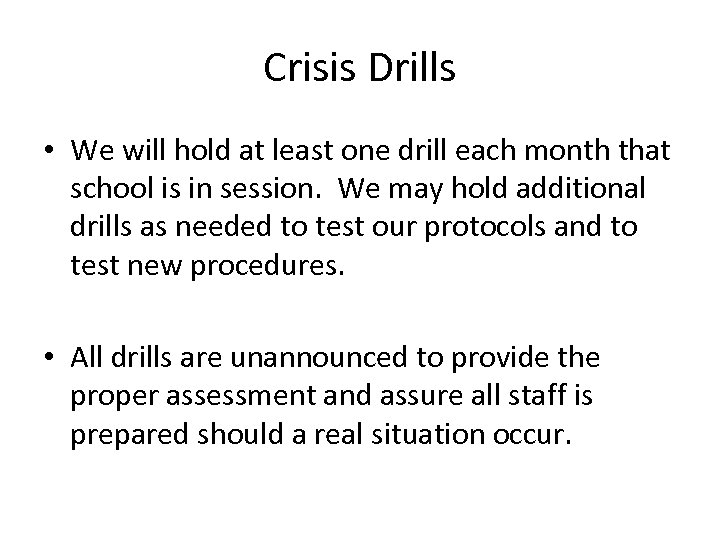 Crisis Drills

• We will hold at least one drill each month that school is in session. We may hold additional drills as needed to test our protocols and to test new procedures.

• All drills are unannounced to provide the proper assessment and assure all staff is prepared should a real situation occur.